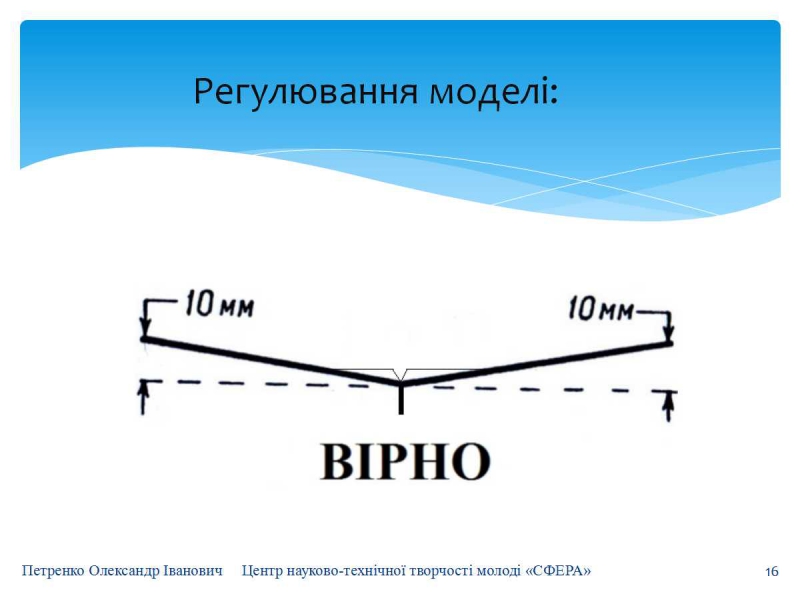 Регулювання моделі:

10 мм

10 мм

ВІРНО

Петренко Олександр Іванович Центр науково-технічної творчості молоді «СФЕРА»

16